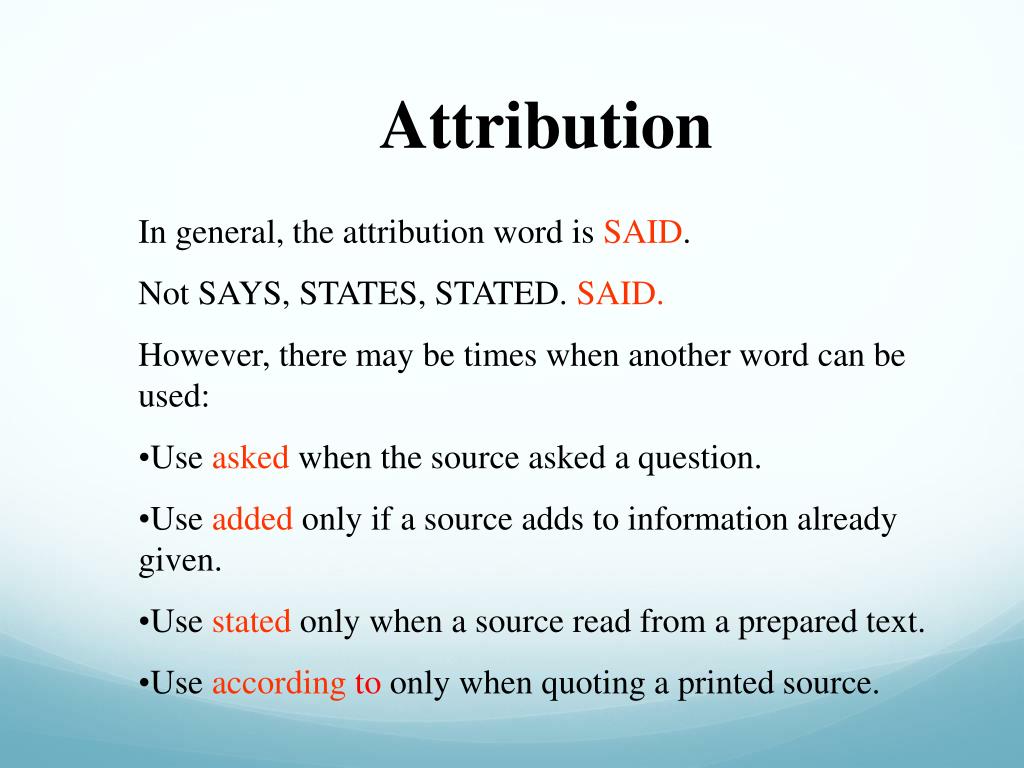 Attribution

In general, the attribution word is SAID.

Not SAYS, STATES, STATED. SAID.

However, there may be times when another word can be used:

•Use asked when the source asked a question.

•Use added only if a source adds to information already given.

•Use stated only when a source read from a prepared text.

•Use according to only when quoting a printed source.